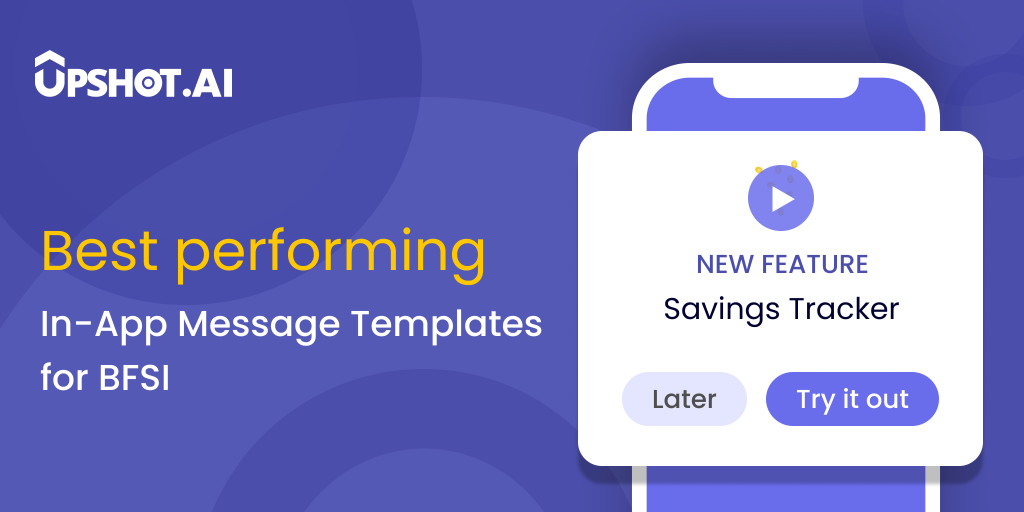 UPSHOT.AI

Best performing

In-App Message Templates for BFSI

NEW FEATURE

Savings Tracker

Later

Try it out